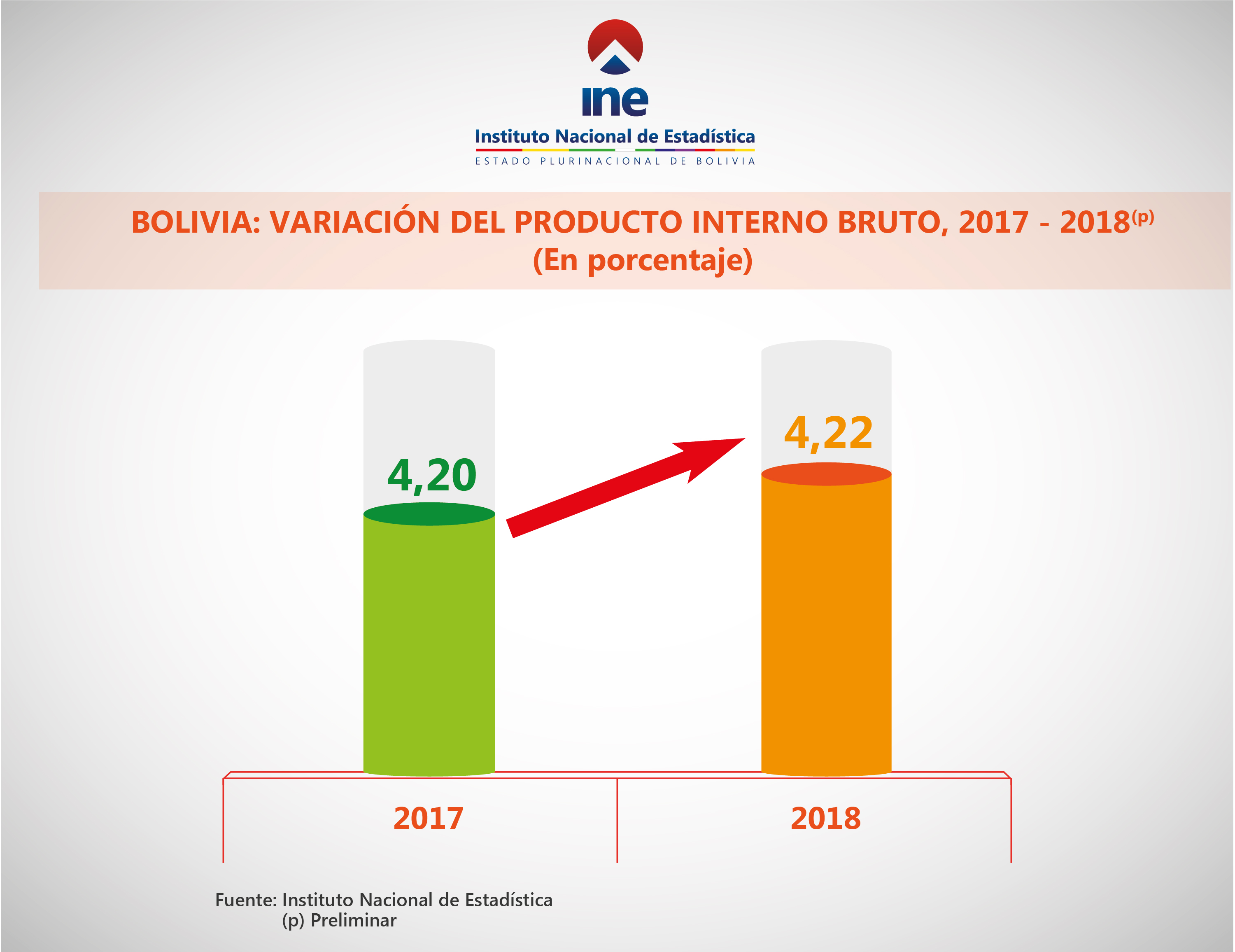 ine
Instituto Nacional de Estadística
ESTADO PLURINACIONAL DE BOLIVIA

BOLIVIA: VARIACIÓN DEL PRODUCTO INTERNO BRUTO, 2017 - 2018$^{(p)}$
(En porcentaje)

4,20

4,22

2017

2018

Fuente: Instituto Nacional de Estadística
(p) Preliminar